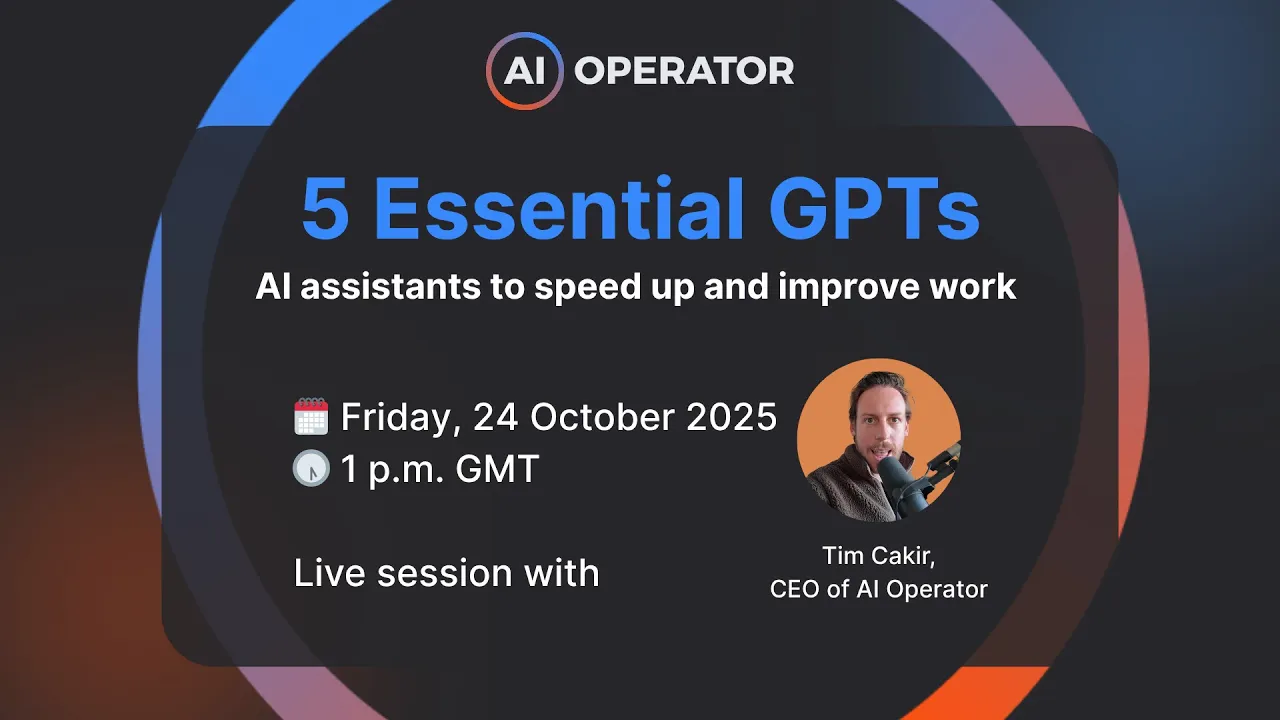 AI OPERATOR

5 Essential GPTs

AI assistants to speed up and improve work

Friday, 24 October 2025
1 p.m. GMT

Live session with

Tim Cakir,
CEO of AI Operator